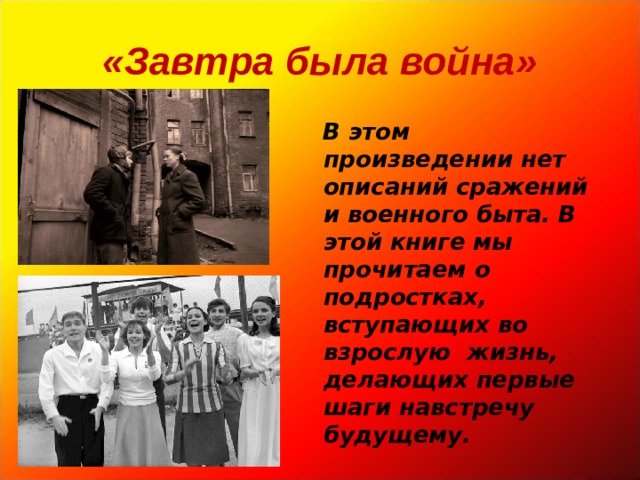 «Завтра была война»

В этом произведении нет описаний сражений и военного быта. В этой книге мы прочитаем о подростках, вступающих во взрослую  жизнь, делающих первые шаги навстречу будущему.